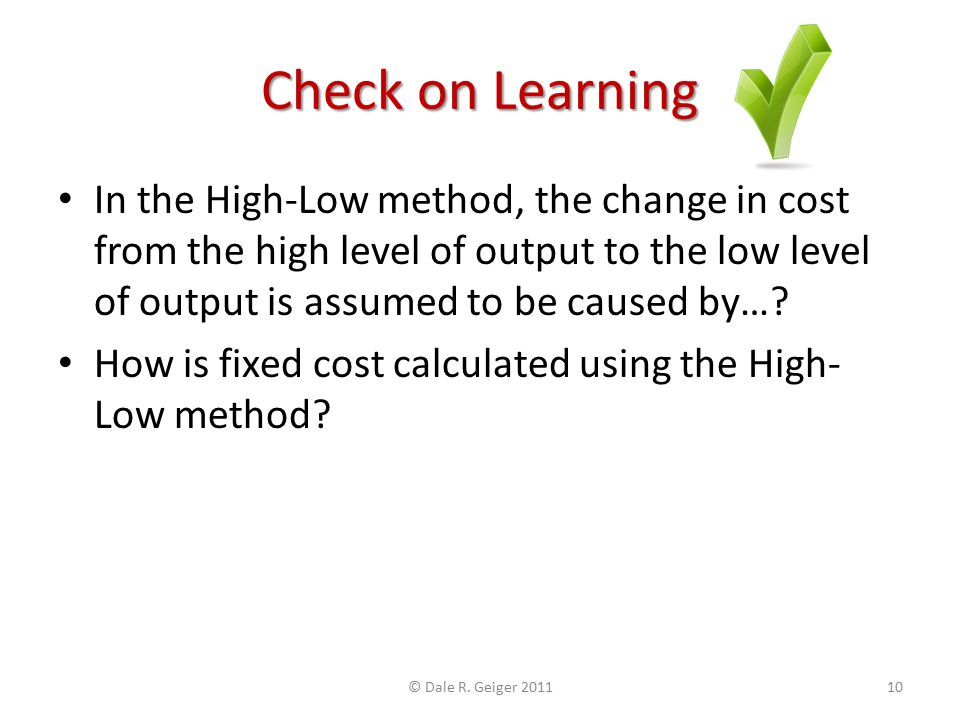 Check on Learning

• In the High-Low method, the change in cost from the high level of output to the low level of output is assumed to be caused by…?

• How is fixed cost calculated using the High-Low method?

© Dale R. Geiger 2011

10